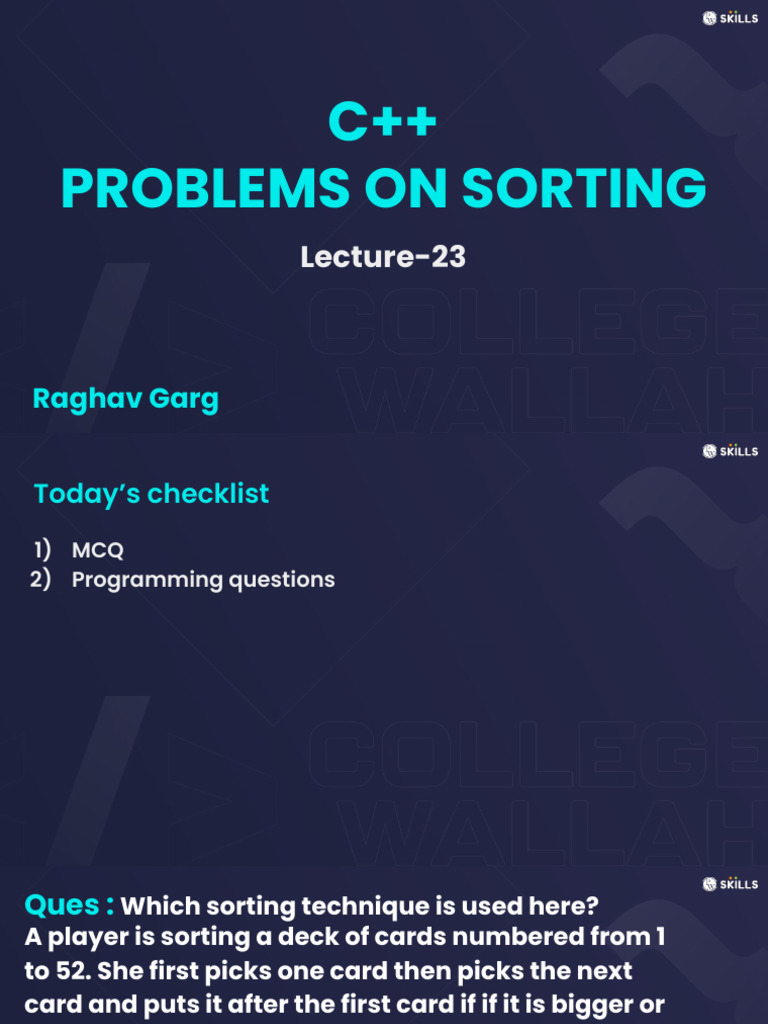 SKILLS

C++
PROBLEMS ON SORTING

Lecture-23

COLLEGE WALLAH

Raghav Garg

SKILLS

Today's checklist

1) MCQ
2) Programming questions

COLLEGE WALLAH

SKILLS

Ques : Which sorting technique is used here?
A player is sorting a deck of cards numbered from 1 to 52. She first picks one card then picks the next card and puts it after the first card if if it is bigger or